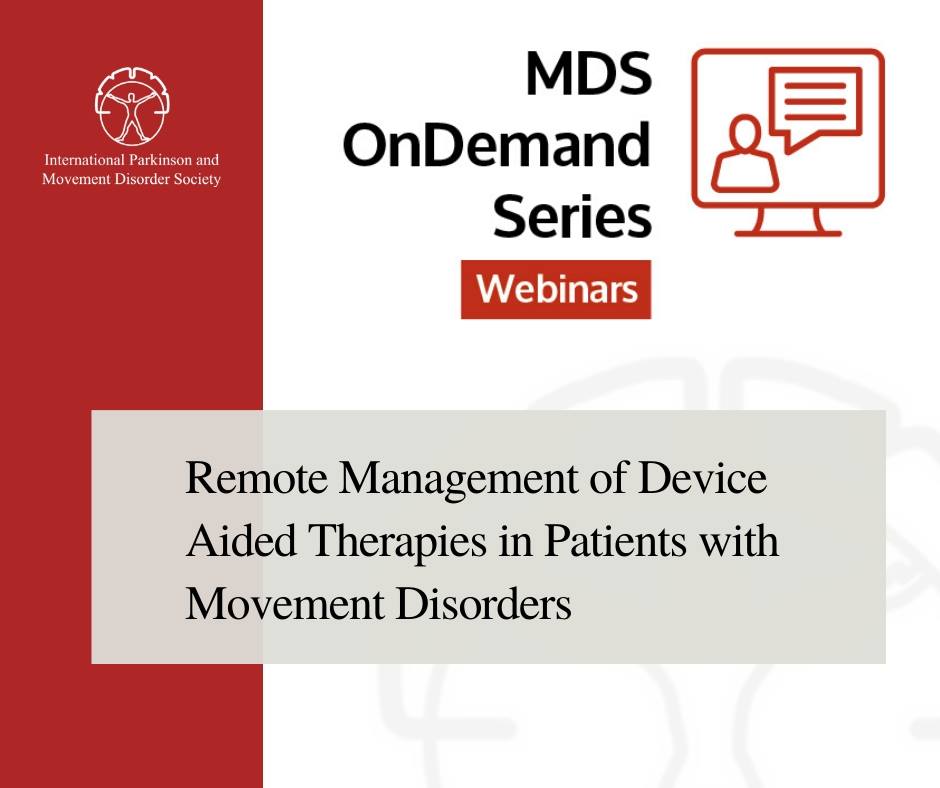 International Parkinson and Movement Disorder Society

MDS OnDemand Series

Webinars

Remote Management of Device Aided Therapies in Patients with Movement Disorders